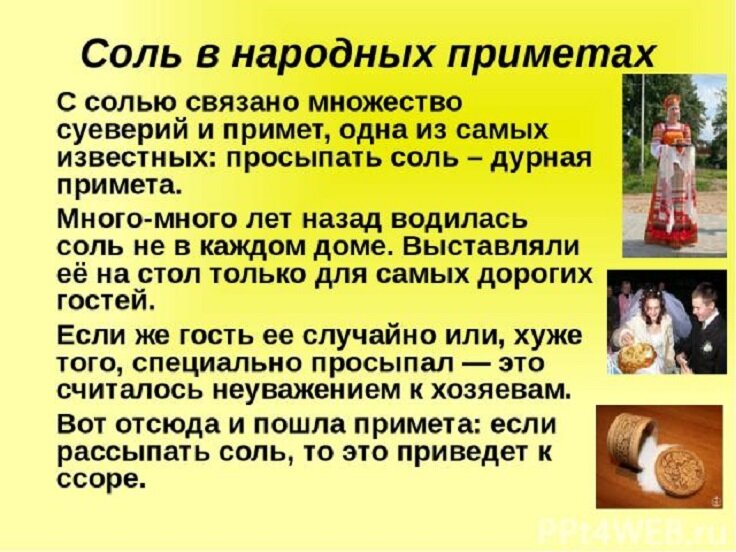 Соль в народных приметах

С солью связано множество суеверий и примет, одна из самых известных: просыпать соль – дурная примета.

Много-много лет назад водилась соль не в каждом доме. Выставляли её на стол только для самых дорогих гостей.

Если же гость ее случайно или, хуже того, специально просыпал — это считалось неуважением к хозяевам.

Вот отсюда и пошла примета: если рассыпать соль, то это приведет к ссоре.

PPt4WEB.ru